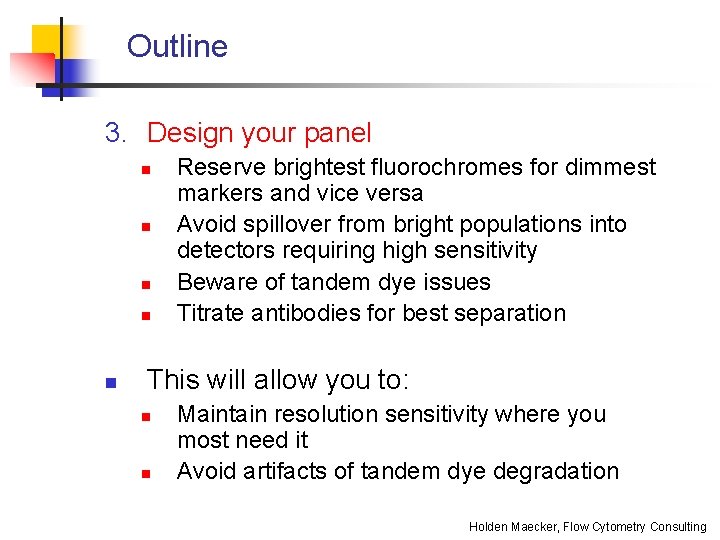 Outline

3. Design your panel

- Reserve brightest fluorochromes for dimmest markers and vice versa
- Avoid spillover from bright populations into detectors requiring high sensitivity
- Beware of tandem dye issues
- Titrate antibodies for best separation

- This will allow you to:
  - Maintain resolution sensitivity where you most need it
  - Avoid artifacts of tandem dye degradation

Holden Maecker, Flow Cytometry Consulting